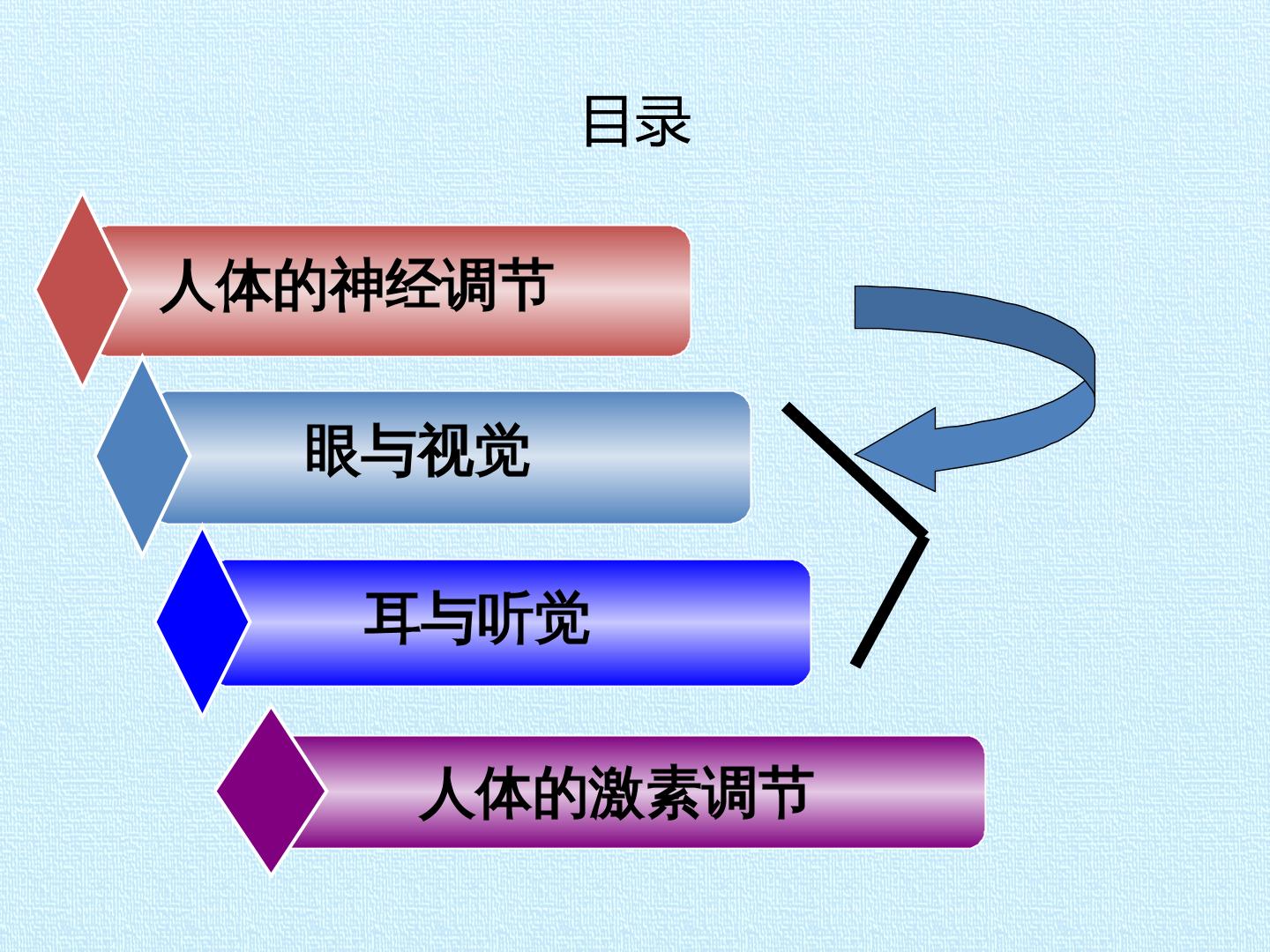 目录

人体的神经调节

眼与视觉

耳与听觉

人体的激素调节